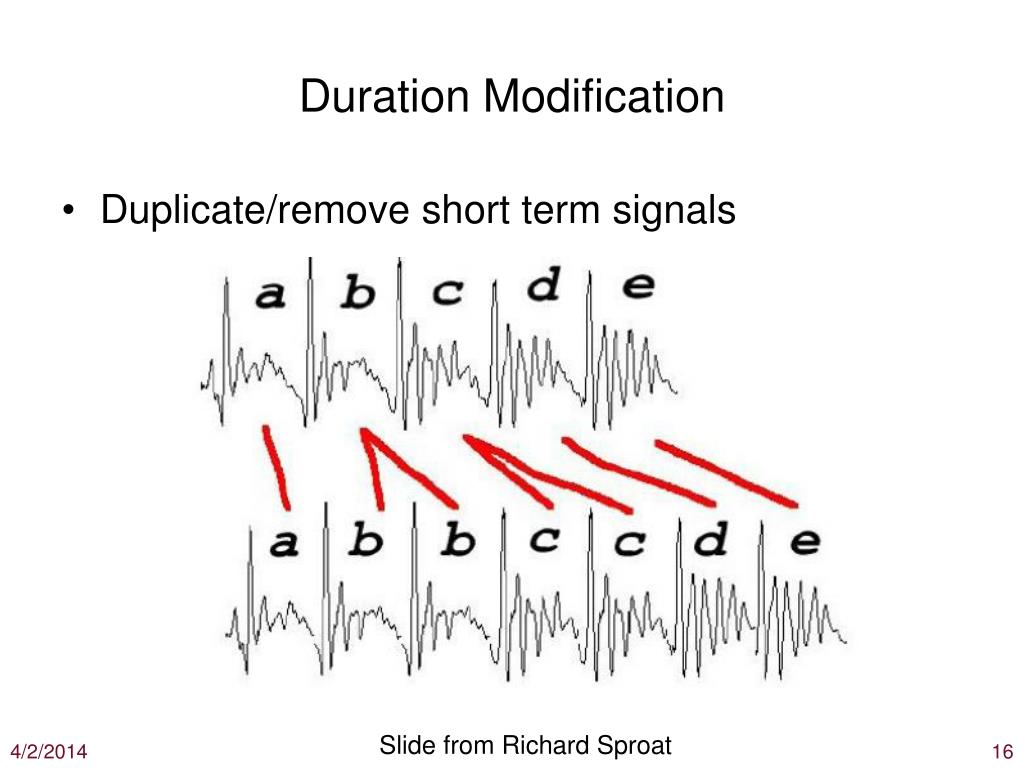 Duration Modification

• Duplicate/remove short term signals

a b c d e

a b b c c d e

4/2/2014

Slide from Richard Sproat

16